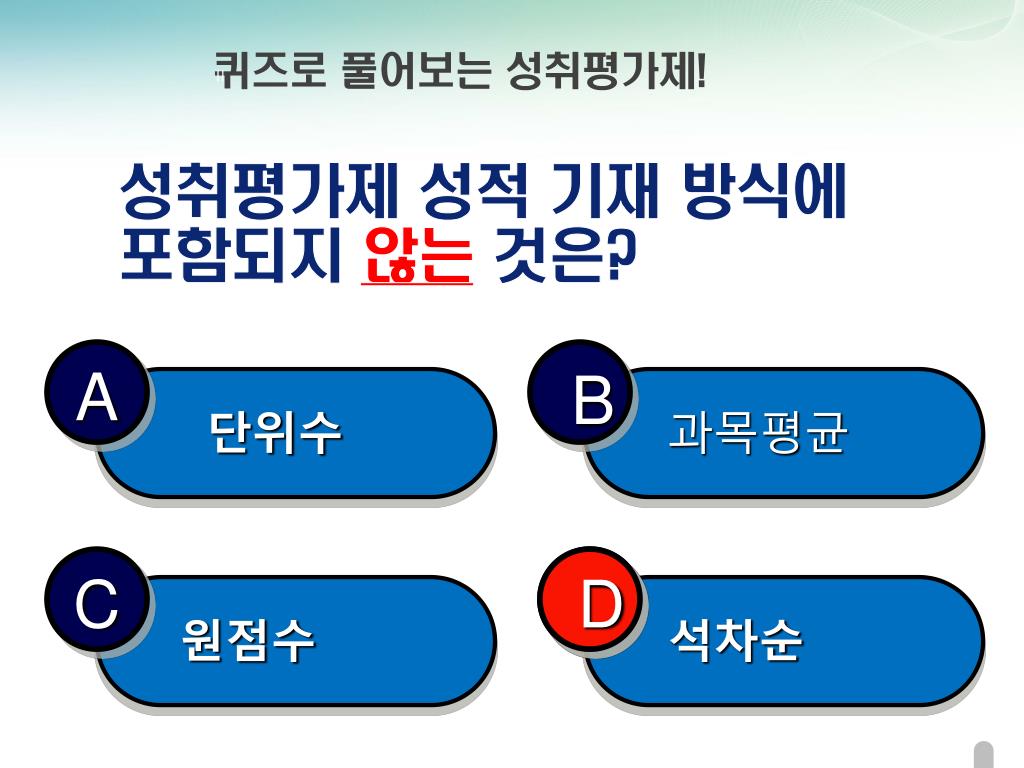 퀴즈로 풀어보는 성취평가제!

성취평가제 성적 기재 방식에 포함되지 않는 것은?

A 단위수

B 과목평균

C 원점수

D 석차순